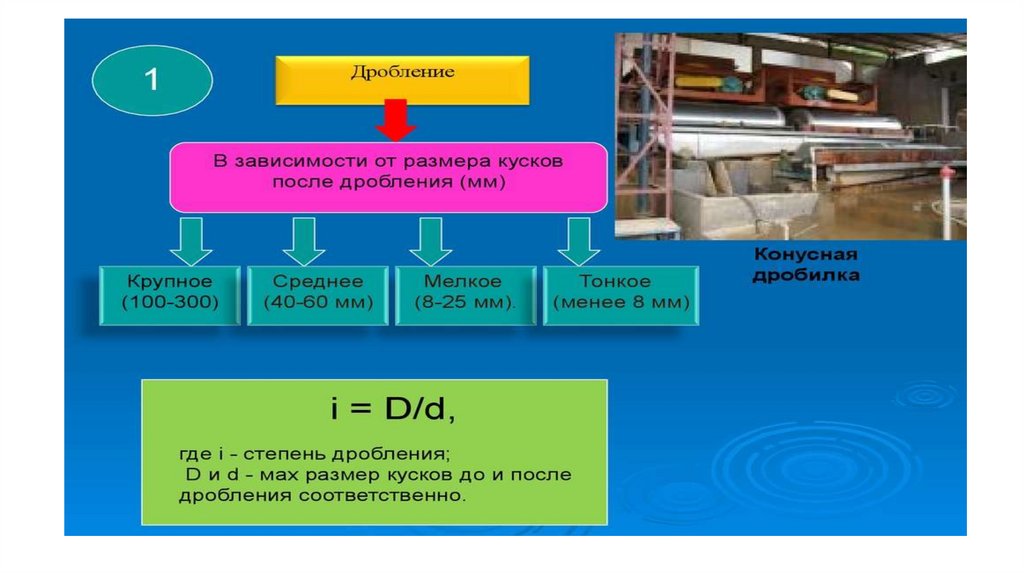 1

Дробление

В зависимости от размера кусков после дробления (мм)

Крупное (100-300)

Среднее (40-60 мм)

Мелкое (8-25 мм).

Тонкое (менее 8 мм)

Конусная дробилка

$i = D/d$,

где i - степень дробления;
D и d - мах размер кусков до и после дробления соответственно.